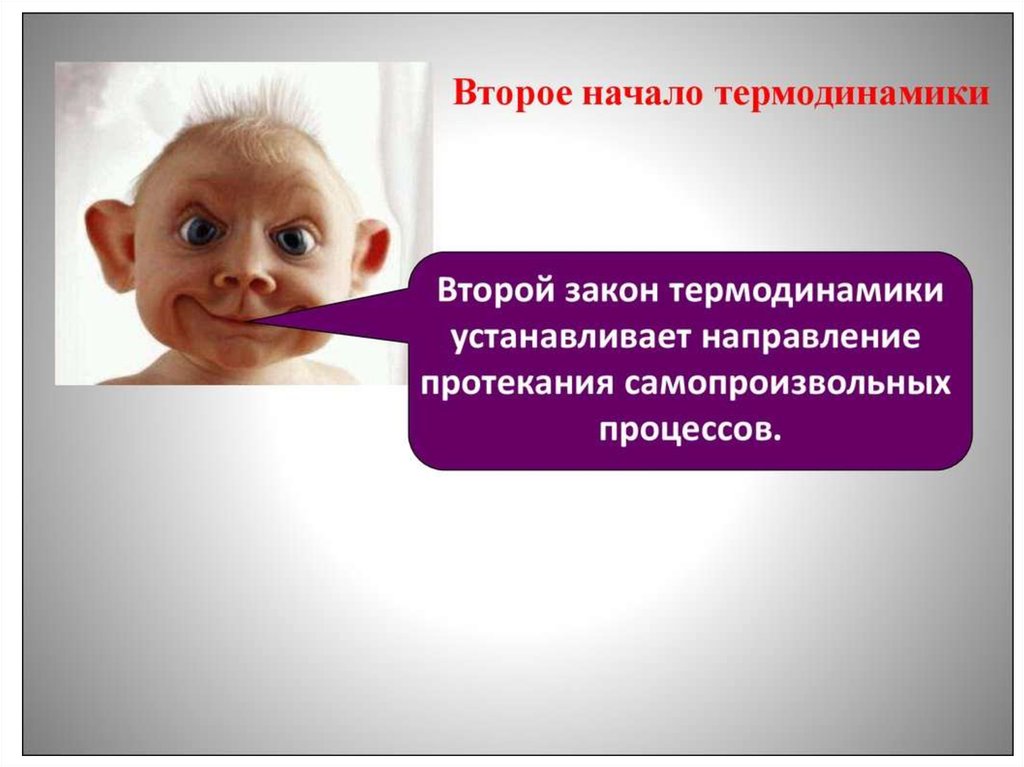 Второе начало термодинамики

Второй закон термодинамики устанавливает направление протекания самопроизвольных процессов.